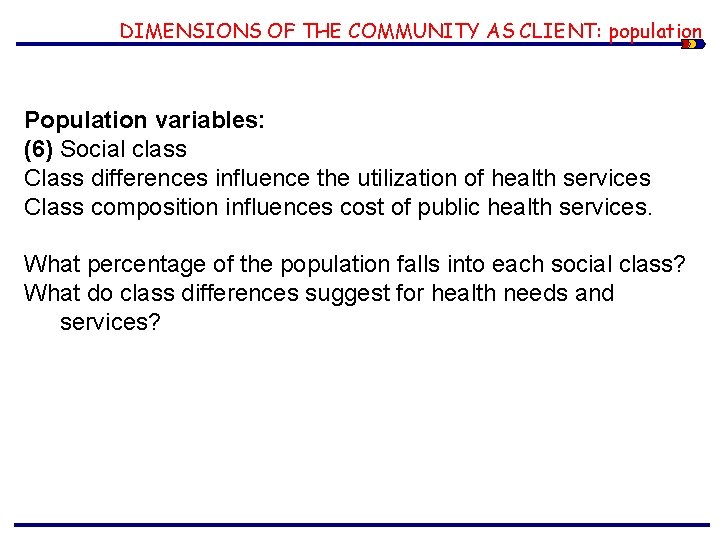 DIMENSIONS OF THE COMMUNITY AS CLIENT: population

Population variables:
(6) Social class
Class differences influence the utilization of health services
Class composition influences cost of public health services.

What percentage of the population falls into each social class?
What do class differences suggest for health needs and services?